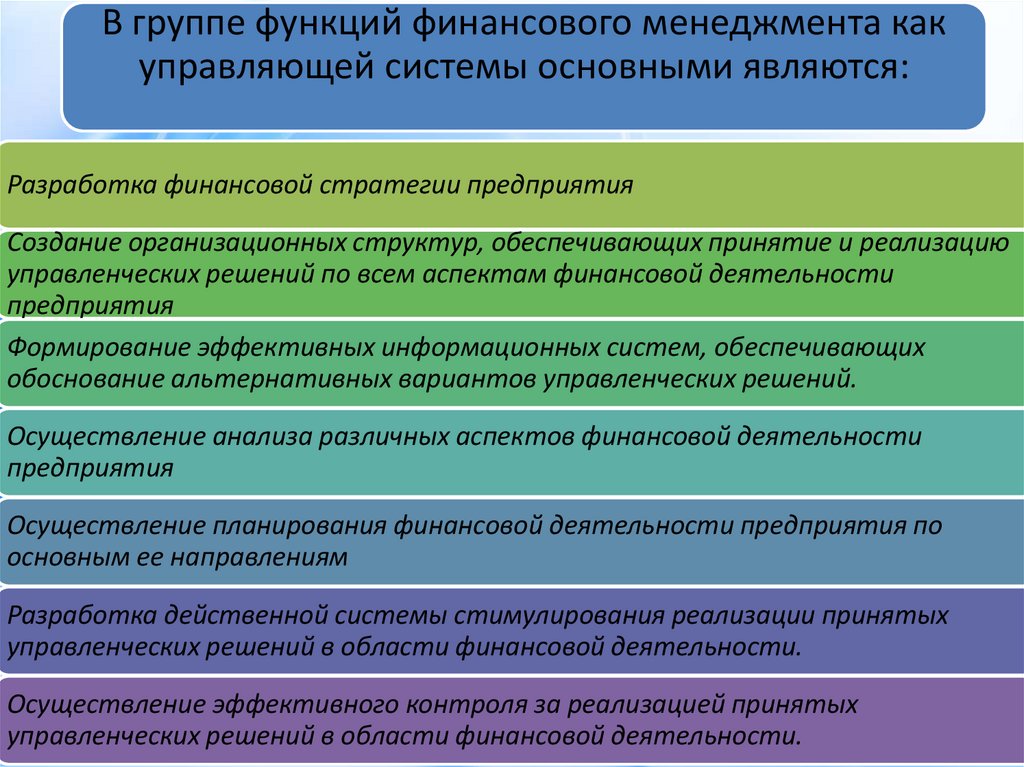 В группе функций финансового менеджмента как управляющей системы основными являются:

Разработка финансовой стратегии предприятия

Создание организационных структур, обеспечивающих принятие и реализацию управленческих решений по всем аспектам финансовой деятельности предприятия

Формирование эффективных информационных систем, обеспечивающих обоснование альтернативных вариантов управленческих решений.

Осуществление анализа различных аспектов финансовой деятельности предприятия

Осуществление планирования финансовой деятельности предприятия по основным ее направлениям

Разработка действенной системы стимулирования реализации принятых управленческих решений в области финансовой деятельности.

Осуществление эффективного контроля за реализацией принятых управленческих решений в области финансовой деятельности.